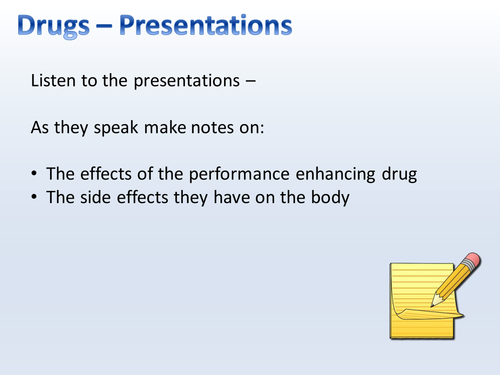 Drugs – Presentations

Listen to the presentations –

As they speak make notes on:

• The effects of the performance enhancing drug
• The side effects they have on the body